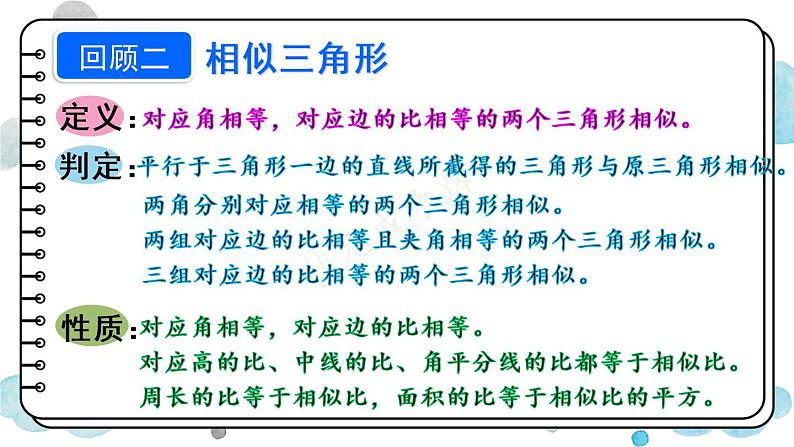 回顾二 相似三角形

定义：对应角相等，对应边的比相等的两个三角形相似。

判定：平行于三角形一边的直线所截得的三角形与原三角形相似。
两角分别对应相等的两个三角形相似。
两组对应边的比相等且夹角相等的两个三角形相似。
三组对应边的比相等的两个三角形相似。

性质：对应角相等，对应边的比相等。
对应高的比、中线的比、角平分线的比都等于相似比。
周长的比等于相似比，面积的比等于相似比的平方。